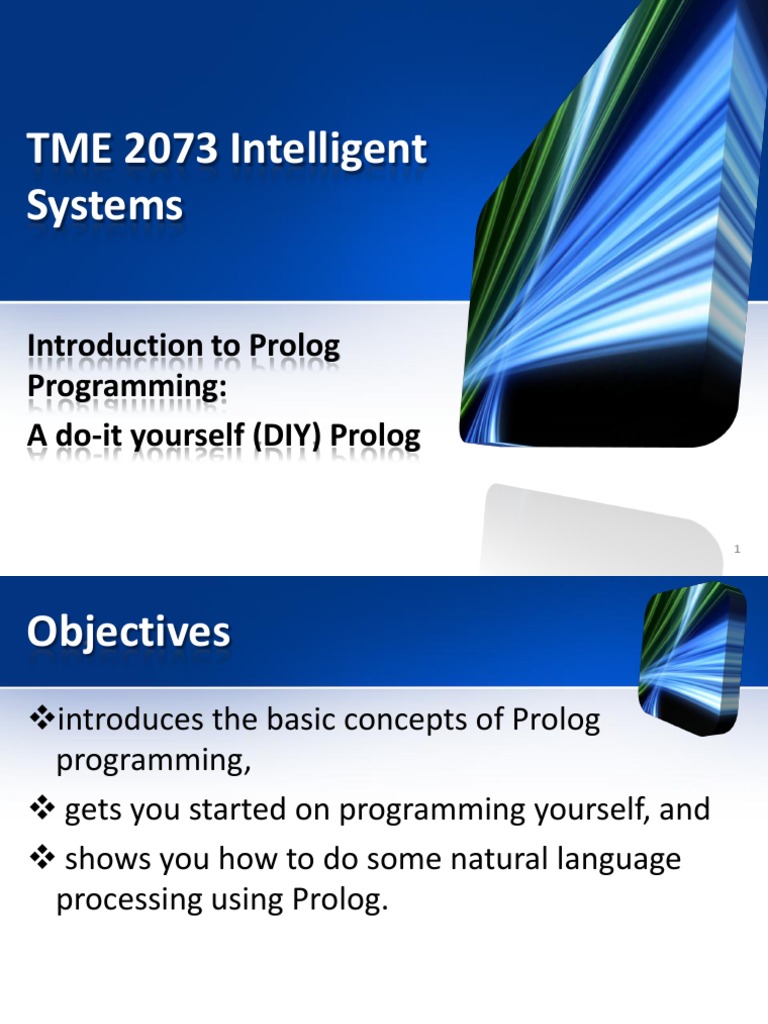 TME 2073 Intelligent Systems

Introduction to Prolog Programming:
A do-it yourself (DIY) Prolog

1

Objectives

❖introduces the basic concepts of Prolog programming,
❖ gets you started on programming yourself, and
❖ shows you how to do some natural language processing using Prolog.